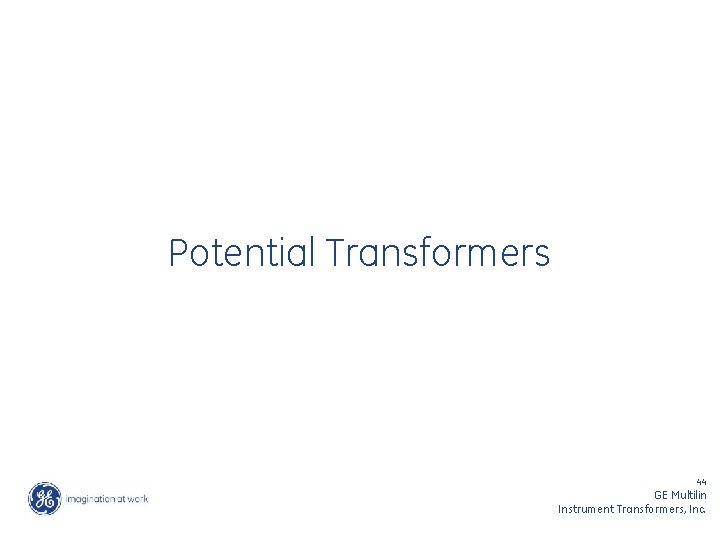 Potential Transformers

GE

imagination at work

44
GE Multilin
Instrument Transformers, Inc.